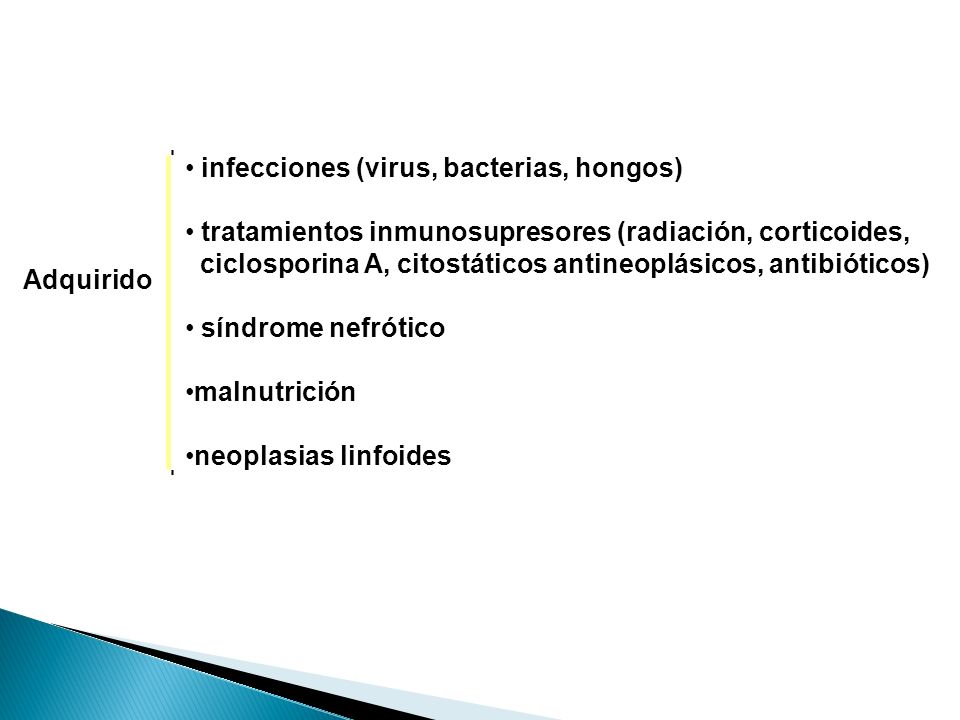 Adquirido

• infecciones (virus, bacterias, hongos)

• tratamientos inmunosupresores (radiación, corticoides, ciclosporina A, citostáticos antineoplásicos, antibióticos)

• síndrome nefrótico

•malnutrición

•neoplasias linfoides